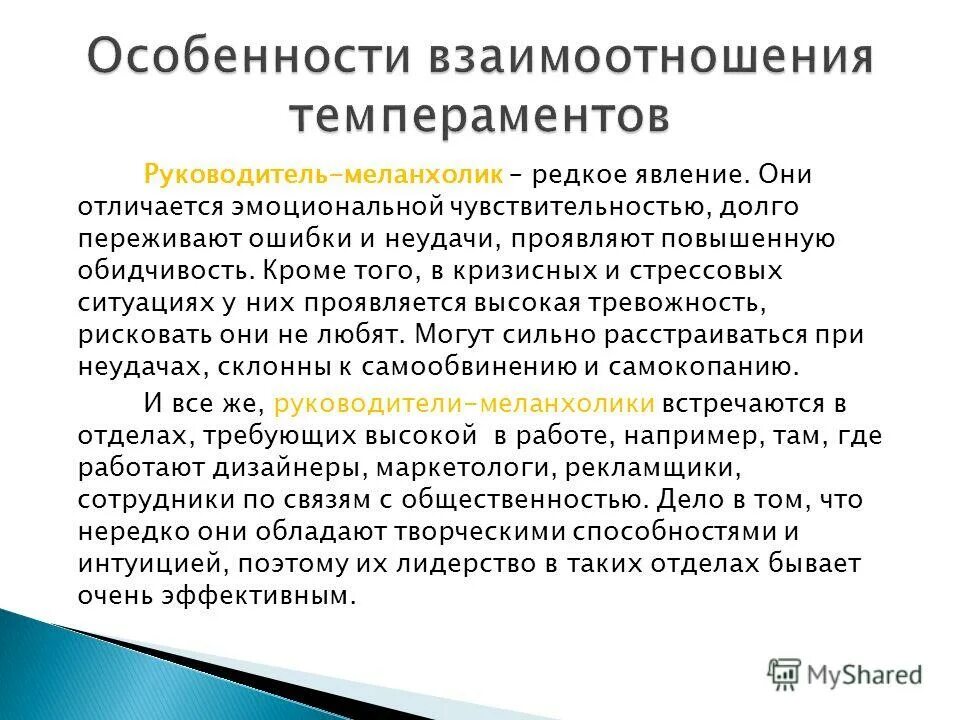 Особенности взаимоотношения темпераментов

Руководитель-меланхолик – редкое явление. Они отличается эмоциональной чувствительностью, долго переживают ошибки и неудачи, проявляют повышенную обидчивость. Кроме того, в кризисных и стрессовых ситуациях у них проявляется высокая тревожность, рисковать они не любят. Могут сильно расстраиваться при неудачах, склонны к самообвинению и самокопанию.

И все же, руководители-меланхолики встречаются в отделах, требующих высокой  в работе, например, там, где работают дизайнеры, маркетологи, рекламщики, сотрудники по связям с общественностью. Дело в том, что нередко они обладают творческими способностями и интуицией, поэтому их лидерство в таких отделах бывает очень эффективным.

MyShared